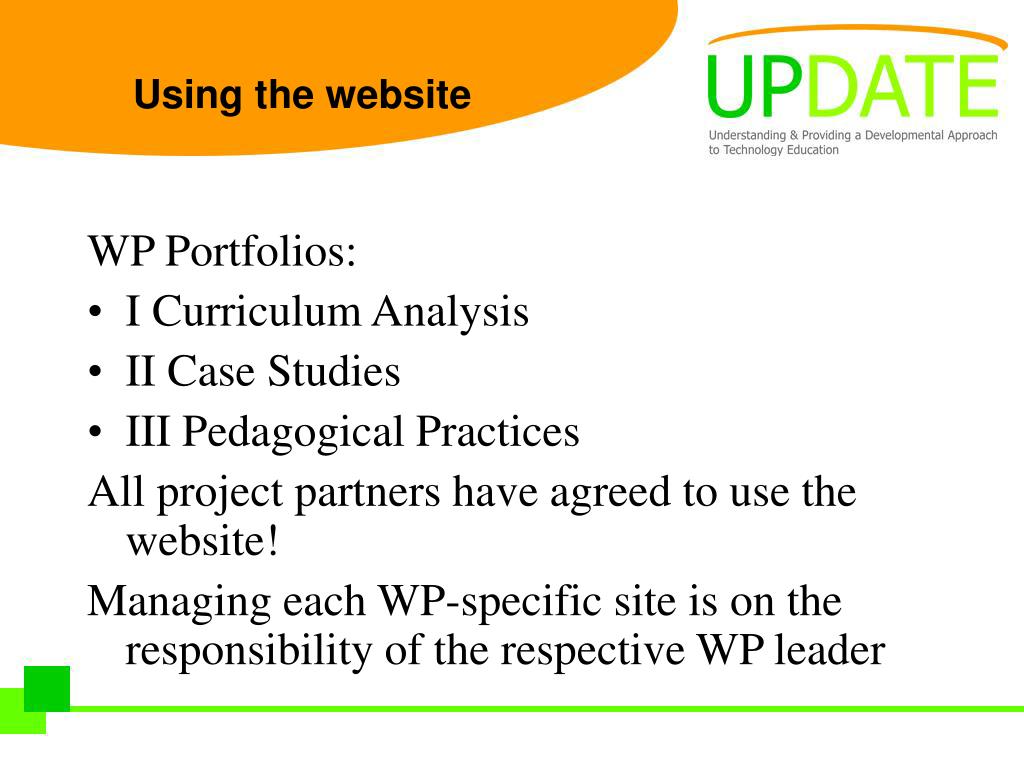 Using the website

UPDATE

Understanding & Providing a Developmental Approach to Technology Education

WP Portfolios:
• I Curriculum Analysis
• II Case Studies
• III Pedagogical Practices
All project partners have agreed to use the website!
Managing each WP-specific site is on the responsibility of the respective WP leader